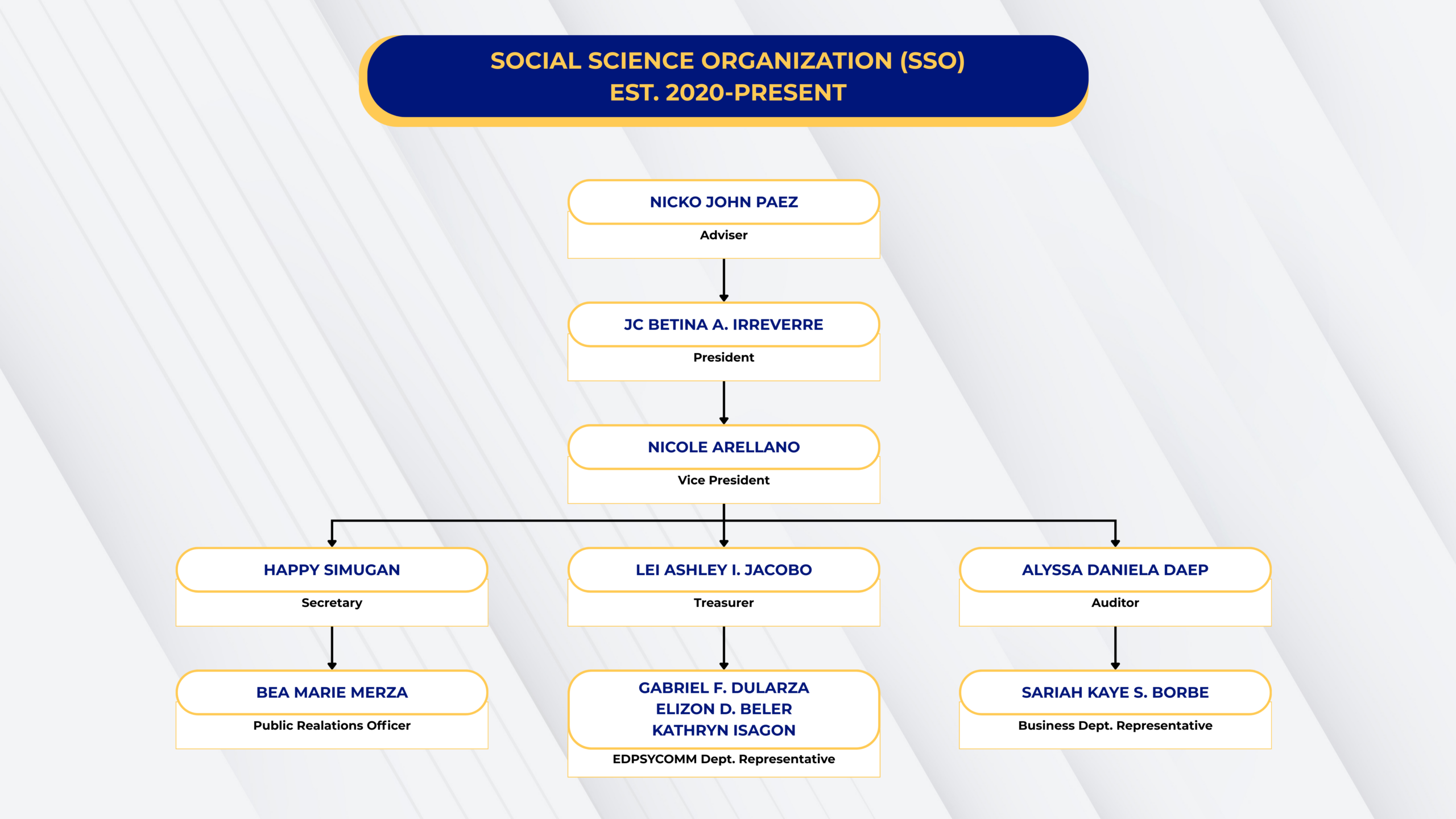 SOCIAL SCIENCE ORGANIZATION (SSO)
EST. 2020-PRESENT

NICKO JOHN PAEZ
Adviser

JC BETINA A. IRREVERRE
President

NICOLE ARELLANO
Vice President

HAPPY SIMUGAN
Secretary

LEI ASHLEY I. JACOBO
Treasurer

ALYSSA DANIELA DAEP
Auditor

BEA MARIE MERZA
Public Realations Officer

GABRIEL F. DULARZA
ELIZON D. BELER
KATHRYN ISAGON
EDPSYCOMM Dept. Representative

SARIAH KAYE S. BORBE
Business Dept. Representative